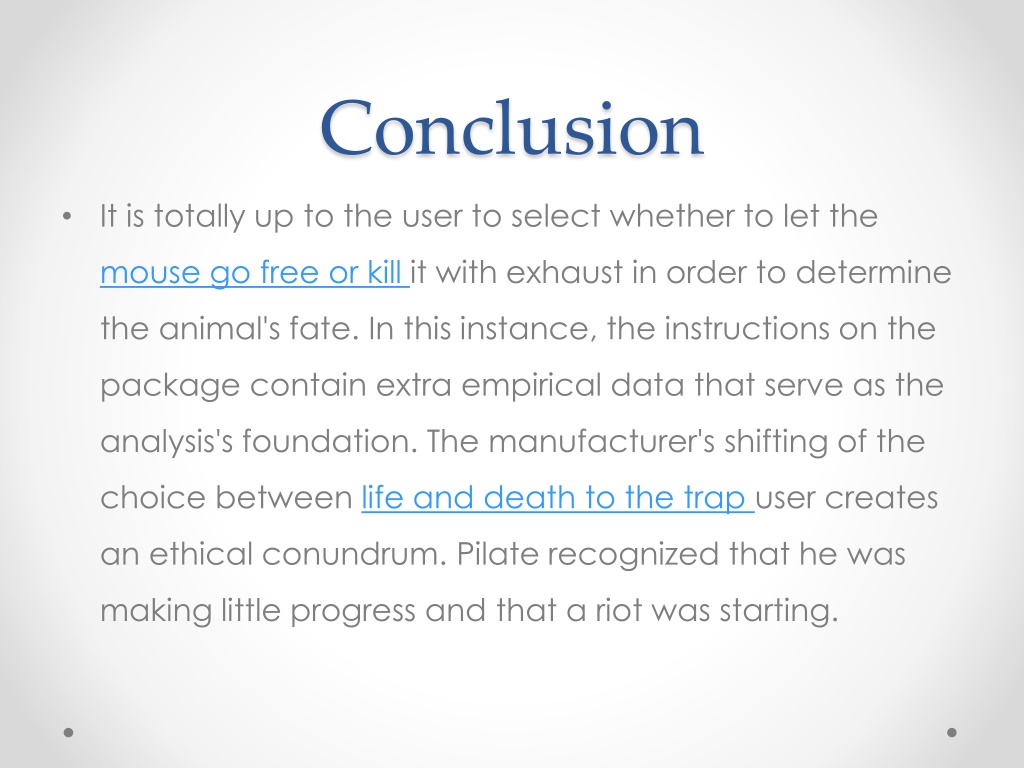 Conclusion

• It is totally up to the user to select whether to let the mouse go free or kill it with exhaust in order to determine the animal's fate. In this instance, the instructions on the package contain extra empirical data that serve as the analysis's foundation. The manufacturer's shifting of the choice between life and death to the trap user creates an ethical conundrum. Pilate recognized that he was making little progress and that a riot was starting.